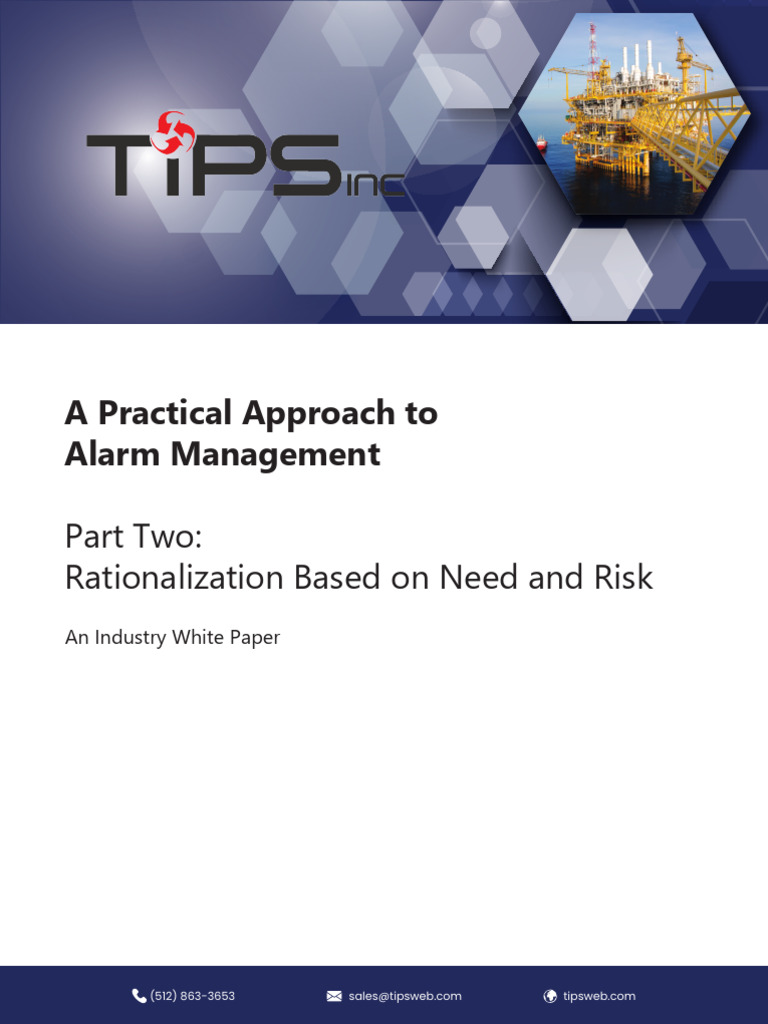 TiPS inc

A Practical Approach to Alarm Management

Part Two:
Rationalization Based on Need and Risk

An Industry White Paper

(512) 863-3653 sales@tipsweb.com tipsweb.com